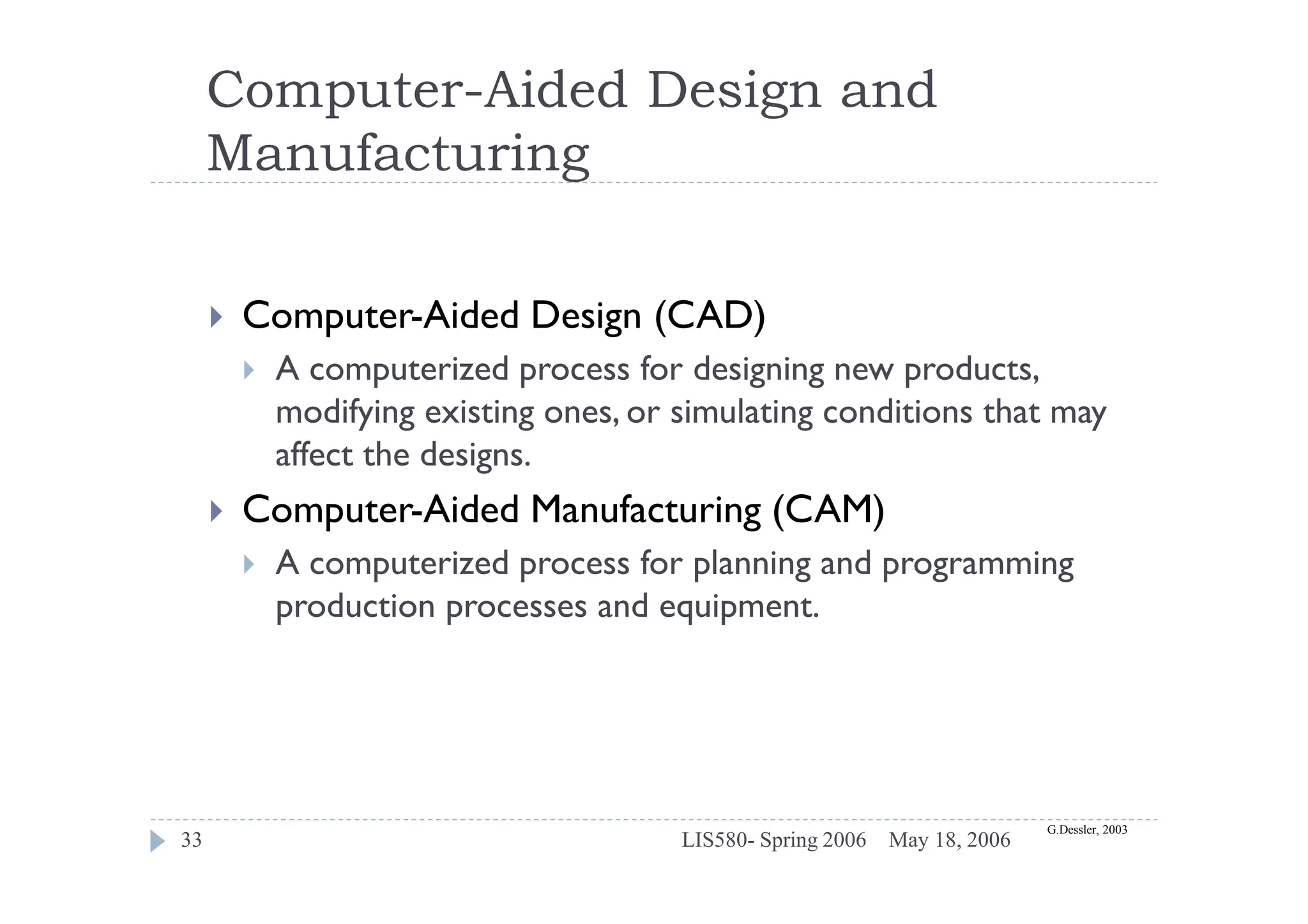 Computer-Aided Design and Manufacturing

Computer-Aided Design (CAD)

A computerized process for designing new products, modifying existing ones, or simulating conditions that may affect the designs.

Computer-Aided Manufacturing (CAM)

A computerized process for planning and programming production processes and equipment.

33

LIS580- Spring 2006 May 18, 2006

G.Dessler, 2003